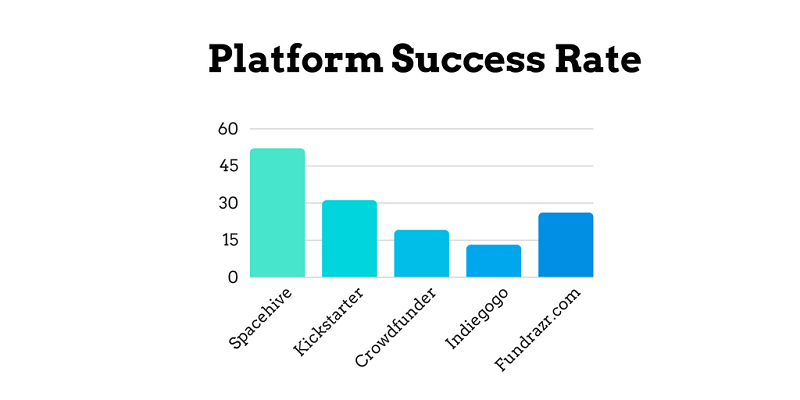 Platform Success Rate

60
45
30
15
0

Spacehive
Kickstarter
Crowdfunder
Indiegogo
Fundrazr.com